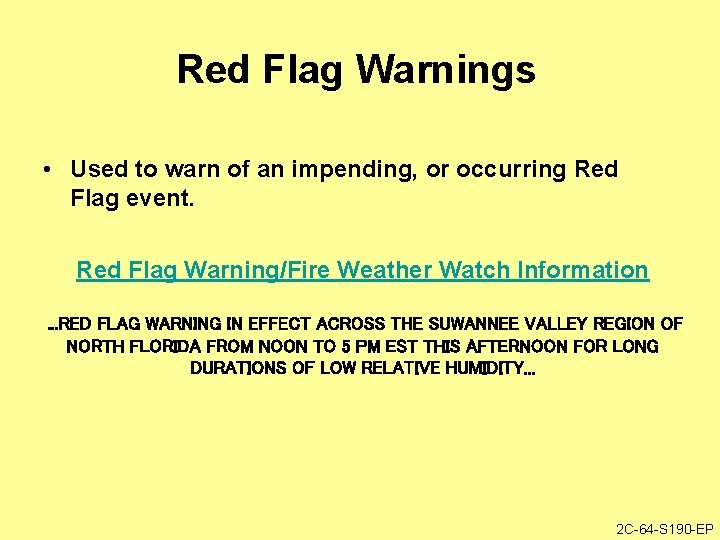 Red Flag Warnings

• Used to warn of an impending, or occurring Red Flag event.

Red Flag Warning/Fire Weather Watch Information

...RED FLAG WARNING IN EFFECT ACROSS THE SUWANNEE VALLEY REGION OF NORTH FLORIDA FROM NOON TO 5 PM EST THIS AFTERNOON FOR LONG DURATIONS OF LOW RELATIVE HUMIDITY...

2C-64-S190-EP